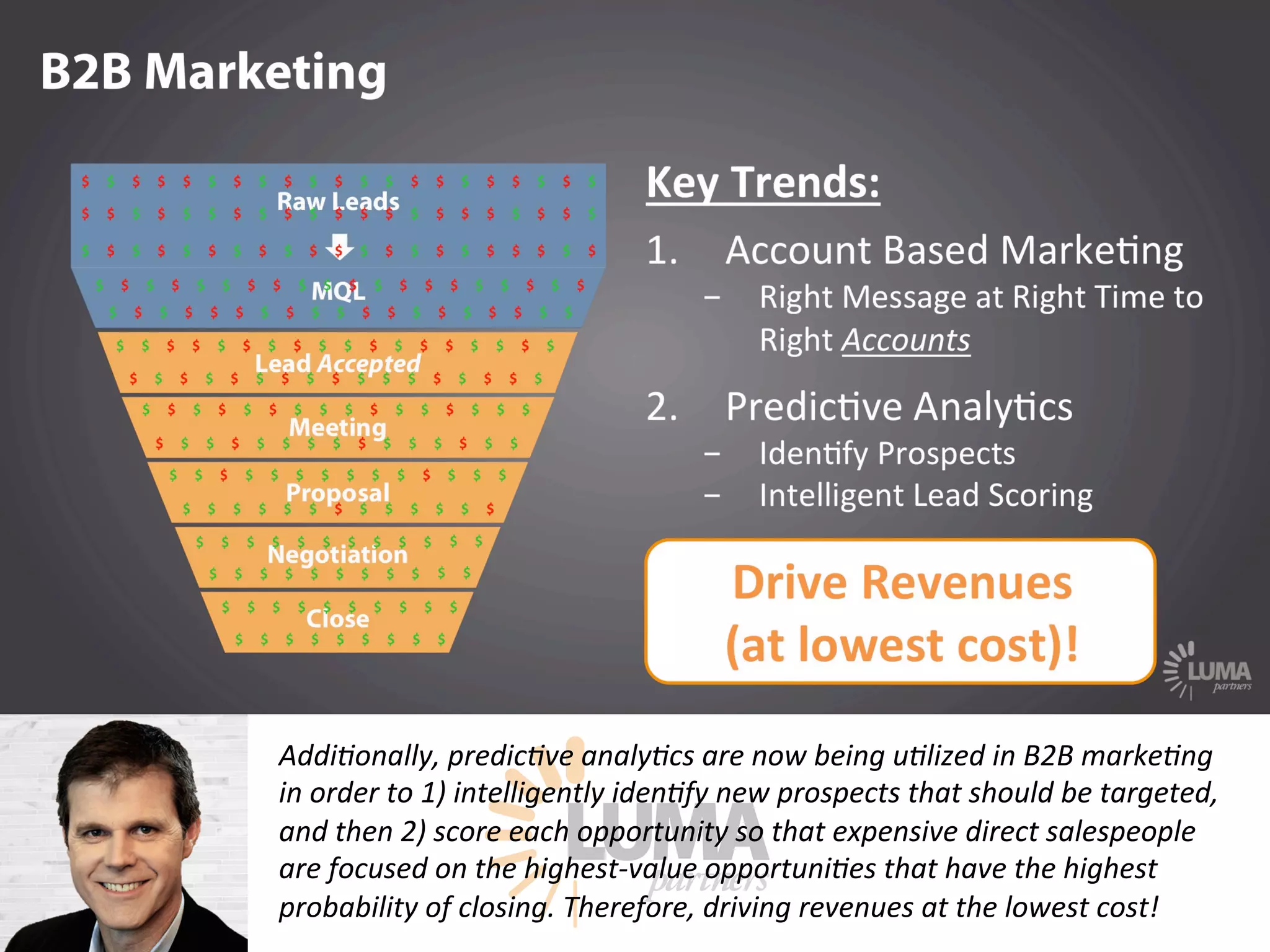 B2B Marketing

Raw Leads

MQL

Lead Accepted

Meeting

Proposal

Negotiation

Close

Key Trends:

1. Account Based Marketing
– Right Message at Right Time to Right Accounts

2. Predictive Analytics
– Identify Prospects
– Intelligent Lead Scoring

Drive Revenues (at lowest cost)!

LUMA partners

Additionally, predictive analytics are now being utilized in B2B marketing in order to 1) intelligently identify new prospects that should be targeted, and then 2) score each opportunity so that expensive direct salespeople are focused on the highest-value opportunities that have the highest probability of closing. Therefore, driving revenues at the lowest cost!

LUMA partners